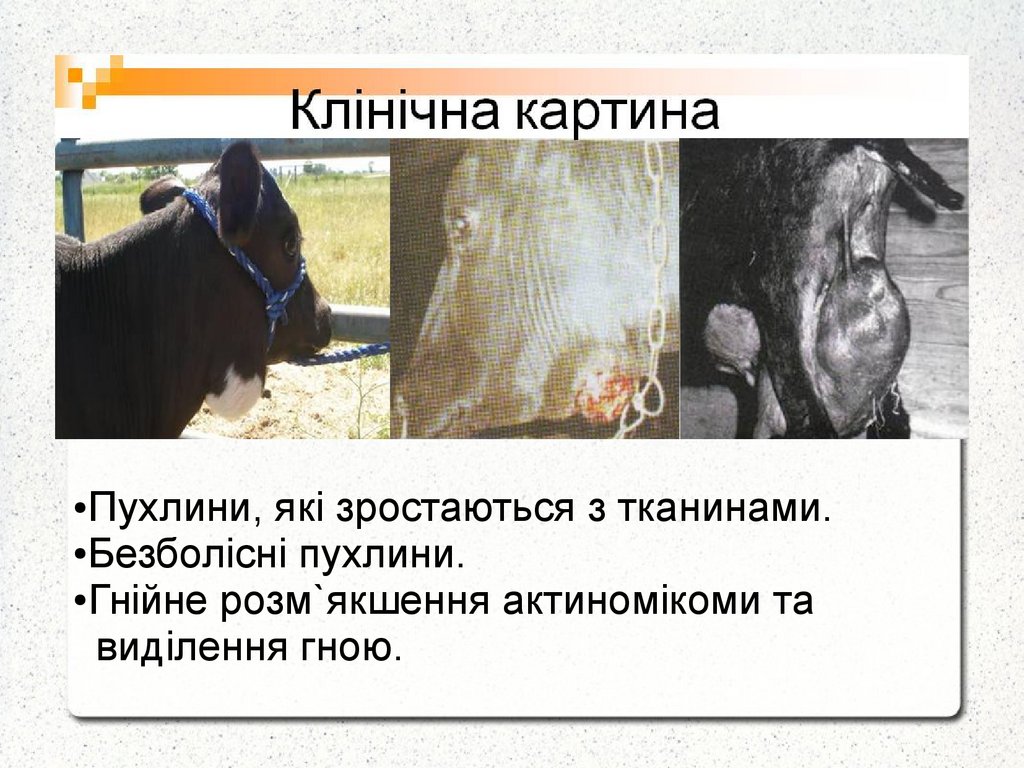 Клінічна картина

•Пухлини, які зростаються з тканинами.
•Безболісні пухлини.
•Гнійне розм`якшення актиномікоми та виділення гною.